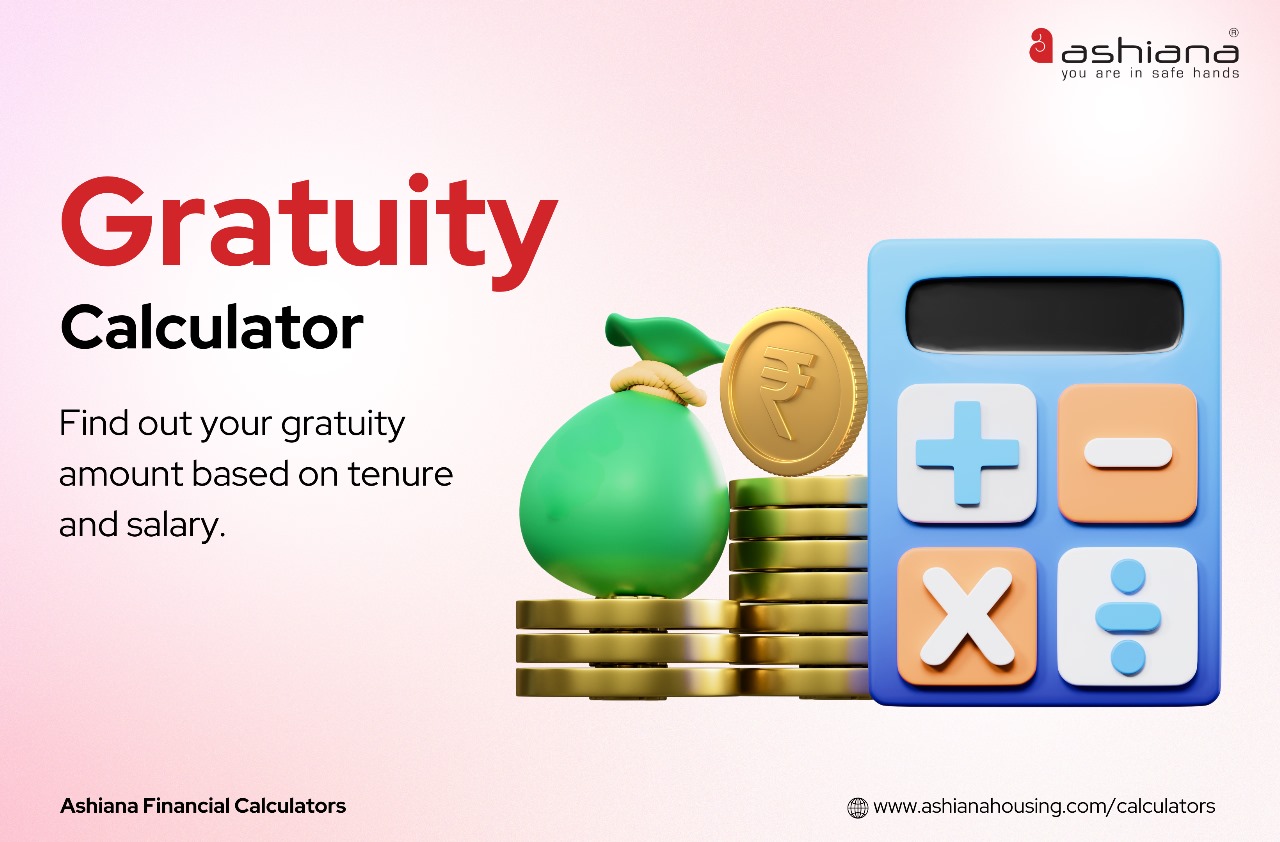 ashiana®
you are in safe hands

Gratuity
Calculator

Find out your gratuity amount based on tenure and salary.

₹

Ashiana Financial Calculators

www.ashianahousing.com/calculators